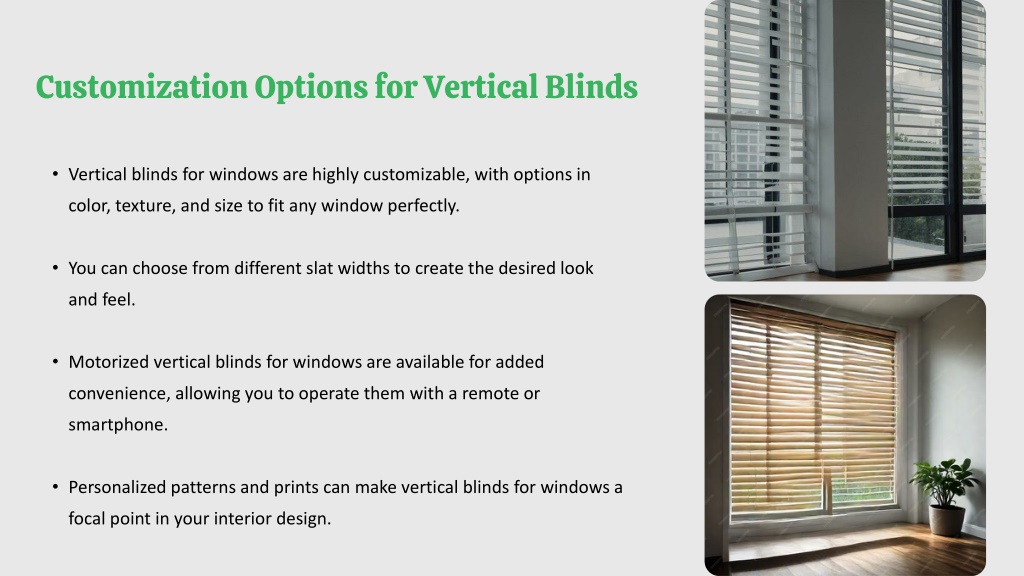 Customization Options for Vertical Blinds

• Vertical blinds for windows are highly customizable, with options in color, texture, and size to fit any window perfectly.

• You can choose from different slat widths to create the desired look and feel.

• Motorized vertical blinds for windows are available for added convenience, allowing you to operate them with a remote or smartphone.

• Personalized patterns and prints can make vertical blinds for windows a focal point in your interior design.